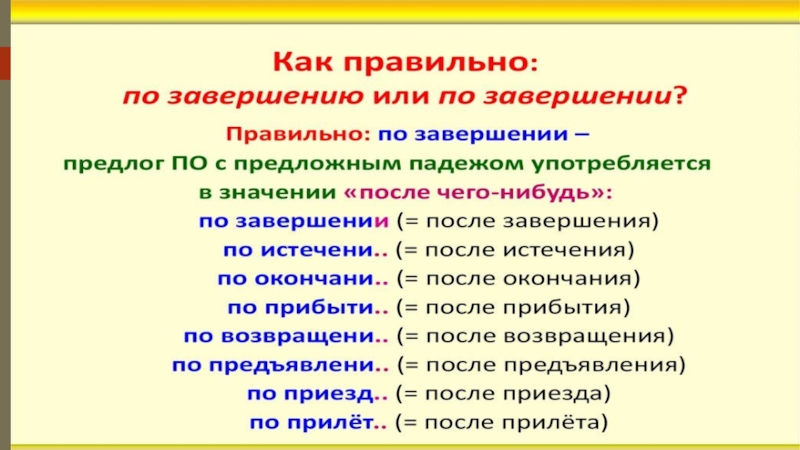 Как правильно:
по завершению или по завершении?

Правильно: по завершении – предлог ПО с предложным падежом употребляется в значении «после чего-нибудь»:

по завершении (= после завершения)
по истечени.. (= после истечения)
по окончани.. (= после окончания)
по прибыти.. (= после прибытия)
по возвращени.. (= после возвращения)
по предъявлени.. (= после предъявления)
по приезд.. (= после приезда)
по прилёт.. (= после прилёта)